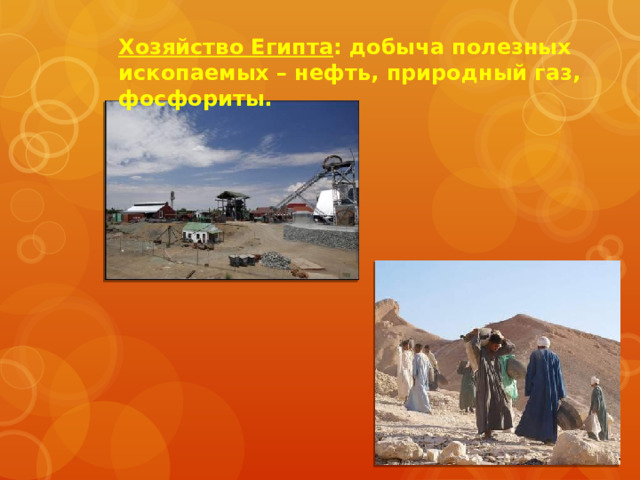 Хозяйство Египта: добыча полезных ископаемых – нефть, природный газ, фосфориты.